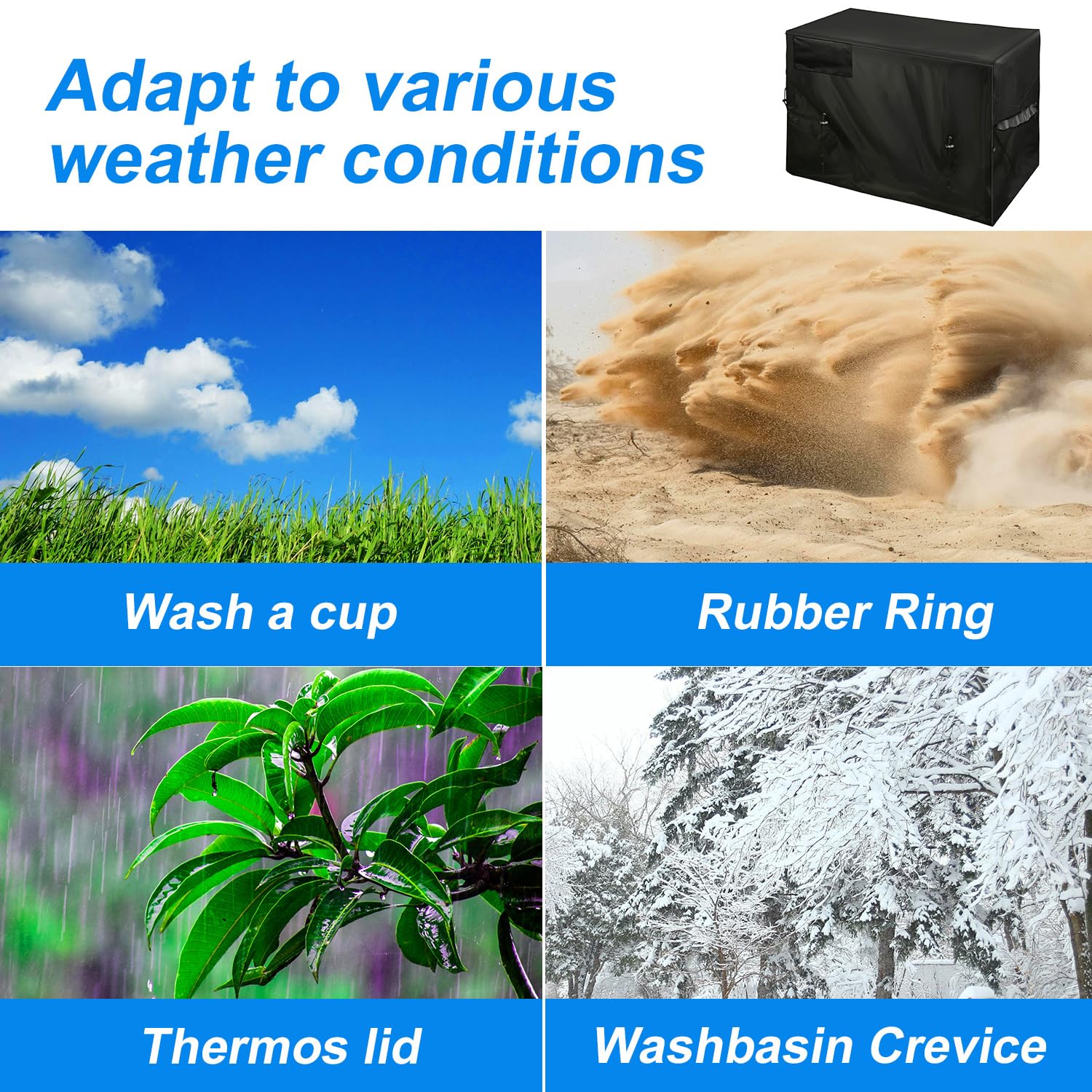 Adapt to various weather conditions

Wash a cup

Rubber Ring

Thermos lid

Washbasin Crevice